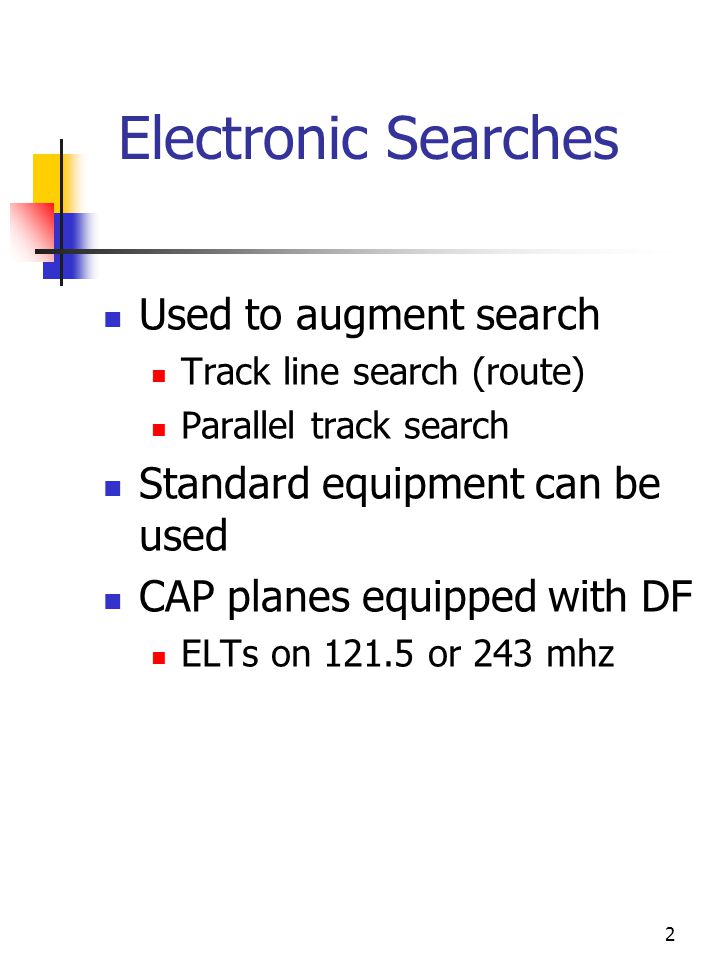 Electronic Searches

Used to augment search
Track line search (route)
Parallel track search
Standard equipment can be used
CAP planes equipped with DF
ELTs on 121.5 or 243 mhz

2